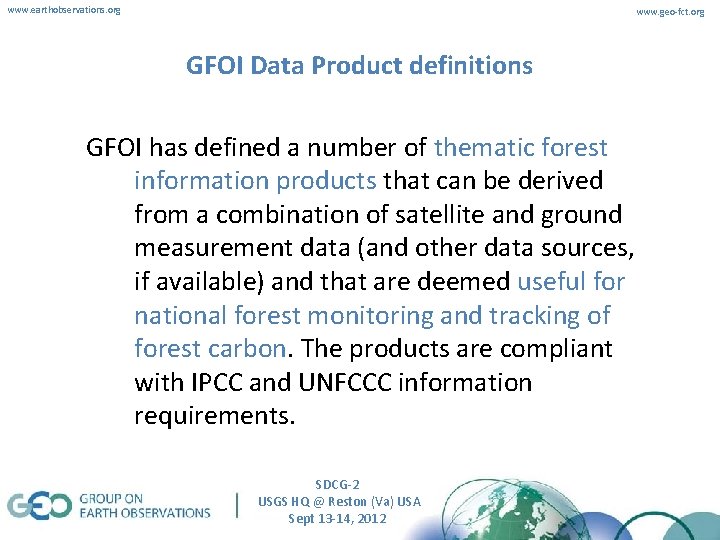 www.earthobservations.org

www.geo-fct.org

GFOI Data Product definitions

GFOI has defined a number of thematic forest information products that can be derived from a combination of satellite and ground measurement data (and other data sources, if available) and that are deemed useful for national forest monitoring and tracking of forest carbon. The products are compliant with IPCC and UNFCCC information requirements.

GEO GROUP ON EARTH OBSERVATIONS

SDCG-2
USGS HQ @ Reston (Va) USA
Sept 13-14, 2012